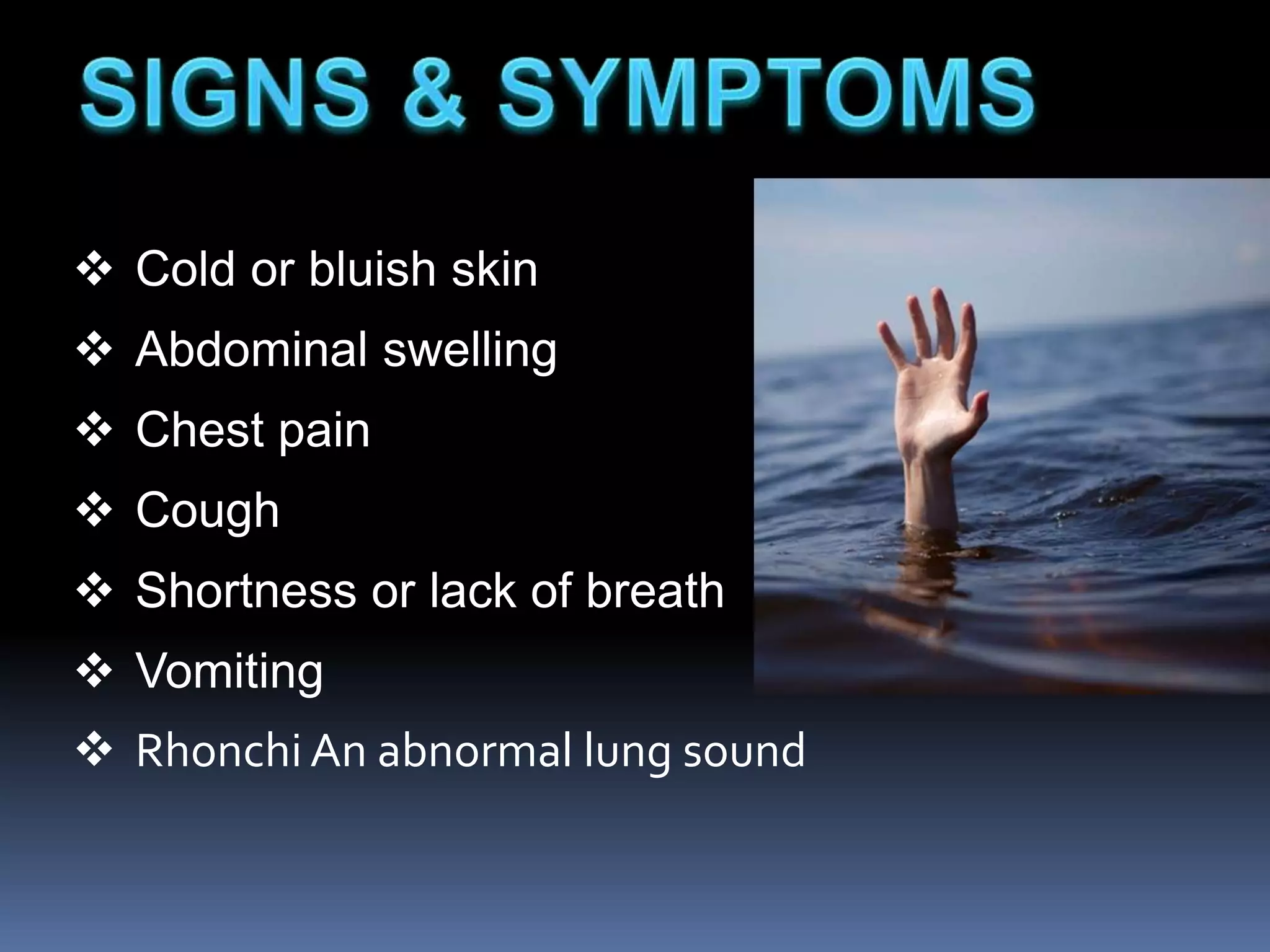 SIGNS & SYMPTOMS

❖ Cold or bluish skin
❖ Abdominal swelling
❖ Chest pain
❖ Cough
❖ Shortness or lack of breath
❖ Vomiting
❖ Rhonchi An abnormal lung sound